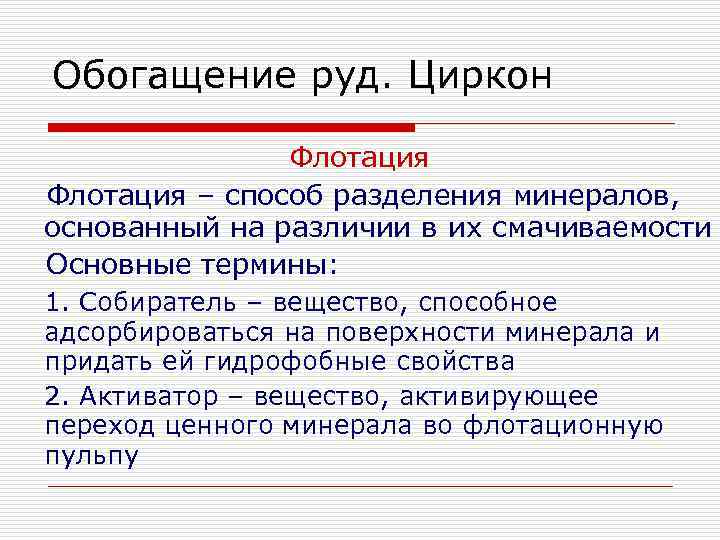 Обогащение руд. Циркон

Флотация

Флотация – способ разделения минералов, основанный на различии в их смачиваемости

Основные термины:

1. Собиратель – вещество, способное адсорбироваться на поверхности минерала и придать ей гидрофобные свойства

2. Активатор – вещество, активирующее переход ценного минерала во флотационную пульпу